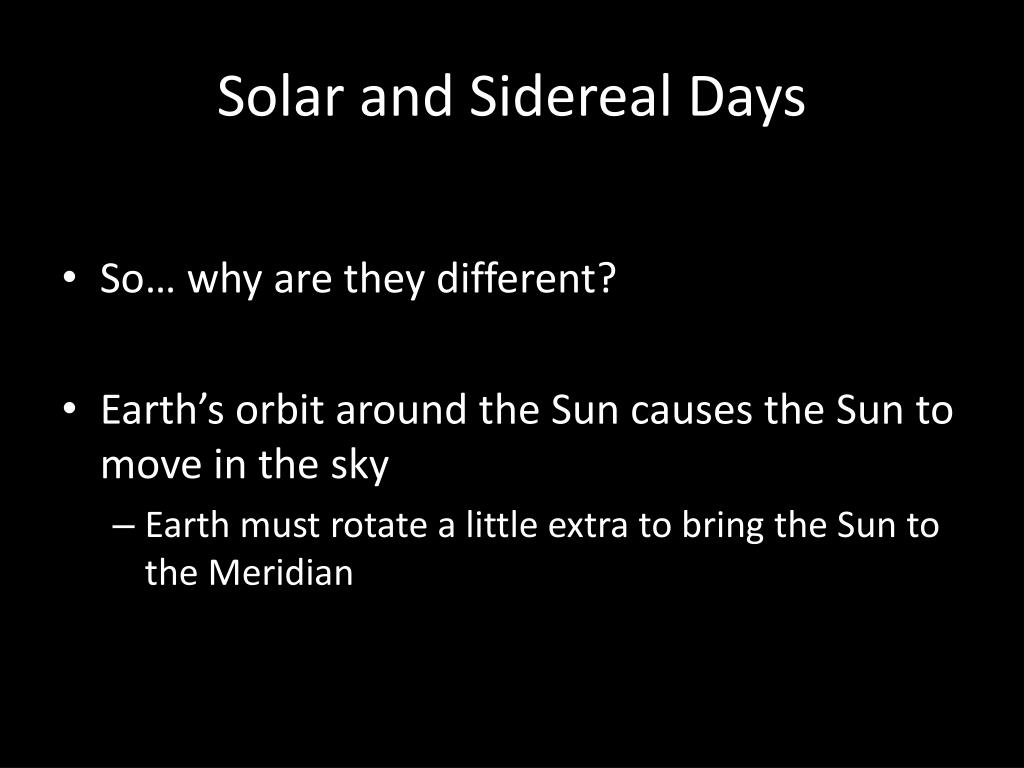 Solar and Sidereal Days

• So… why are they different?

• Earth’s orbit around the Sun causes the Sun to move in the sky

– Earth must rotate a little extra to bring the Sun to the Meridian